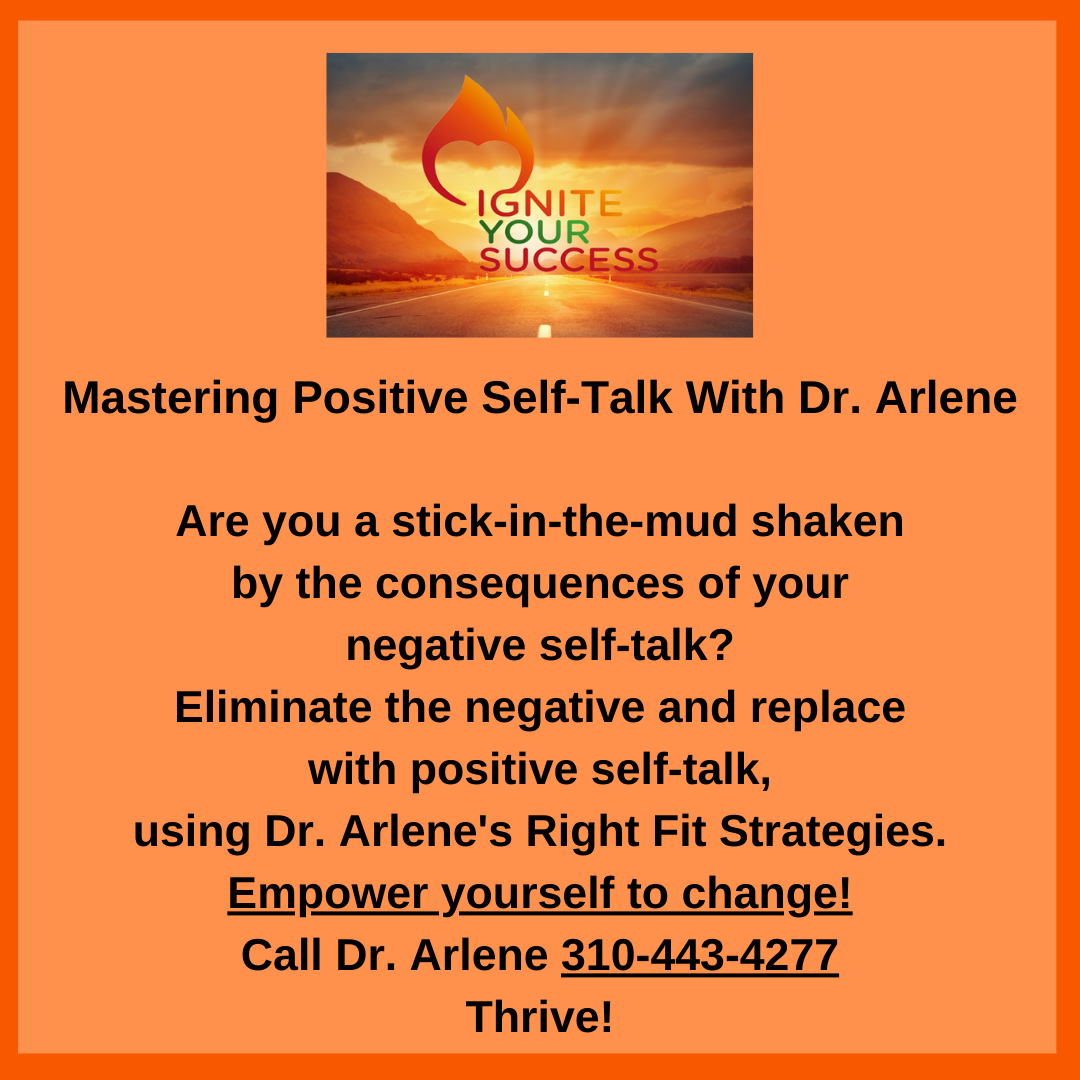 IGNITE
YOUR
SUCCESS

Mastering Positive Self-Talk With Dr. Arlene

Are you a stick-in-the-mud shaken by the consequences of your negative self-talk?
Eliminate the negative and replace with positive self-talk, using Dr. Arlene's Right Fit Strategies.
Empower yourself to change!
Call Dr. Arlene 310-443-4277
Thrive!